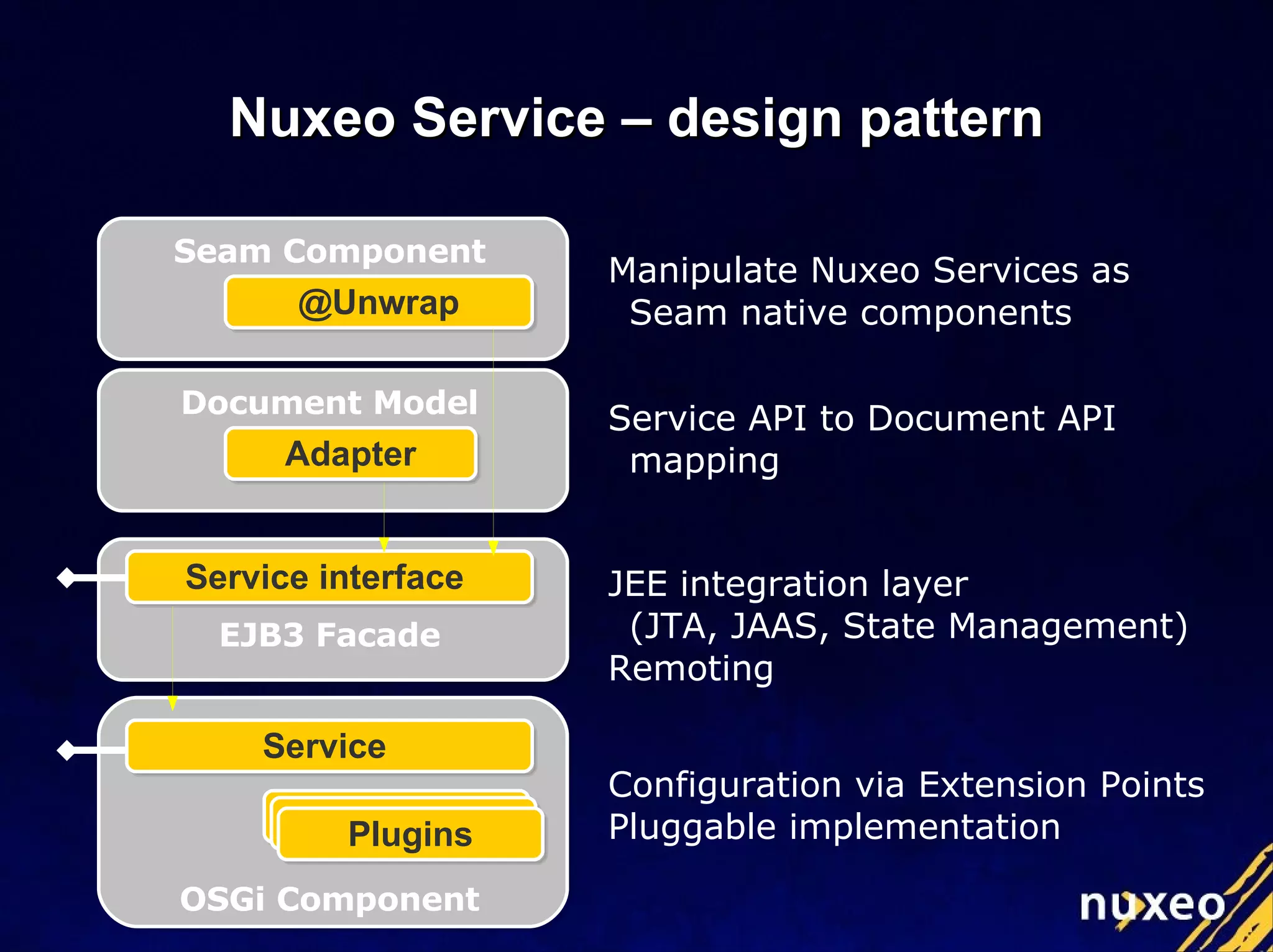 Nuxeo Service – design pattern

Seam Component

@Unwrap

Document Model

Adapter

Service interface

EJB3 Facade

Service

Plugins

OSGi Component

Manipulate Nuxeo Services as Seam native components

Service API to Document API mapping

JEE integration layer (JTA, JAAS, State Management)
Remoting

Configuration via Extension Points
Pluggable implementation

nuxeo